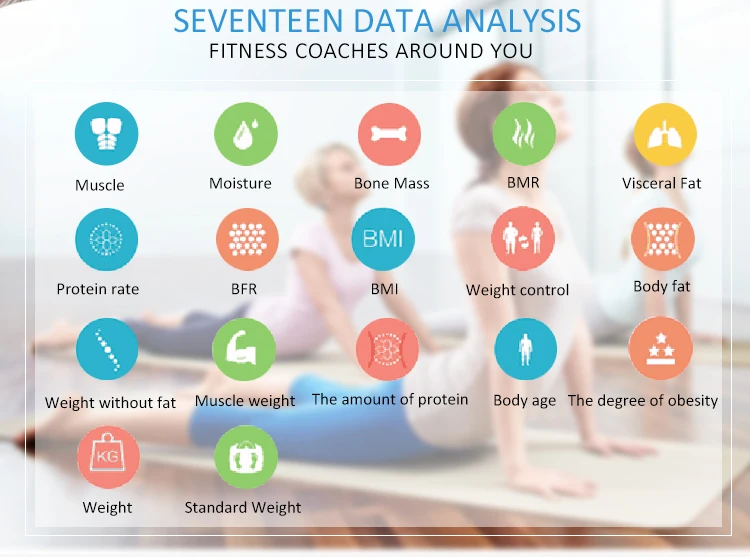 SEVENTEEN DATA ANALYSIS
FITNESS COACHES AROUND YOU

Muscle
Moisture
Bone Mass
BMR
Visceral Fat

Protein rate
BFR
BMI
BMI
Weight control
Body fat

Weight without fat
Muscle weight
The amount of protein
Body age
The degree of obesity

KG
Weight
Standard Weight